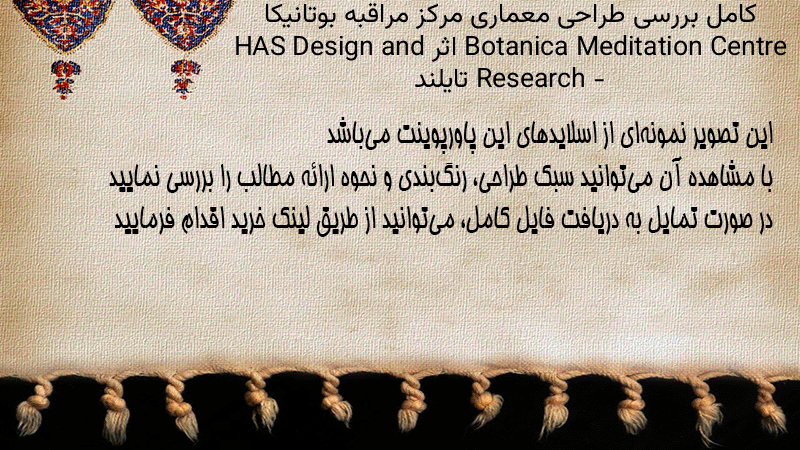 کامل بررسی طراحی معماری مرکز مراقبه بوتانیکا Botanica Meditation Centre اثر HAS Design and Research - تایلند

این تصویر نمونه‌ای از اسلایدهای این پاورپوینت می‌باشد
با مشاهده آن می‌توانید سبک طراحی، رنگ‌بندی و نحوه ارائه مطالب را بررسی نمایید
در صورت تمایل به دریافت فایل کامل، می‌توانید از طریق لینک خرید اقدام فرمایید